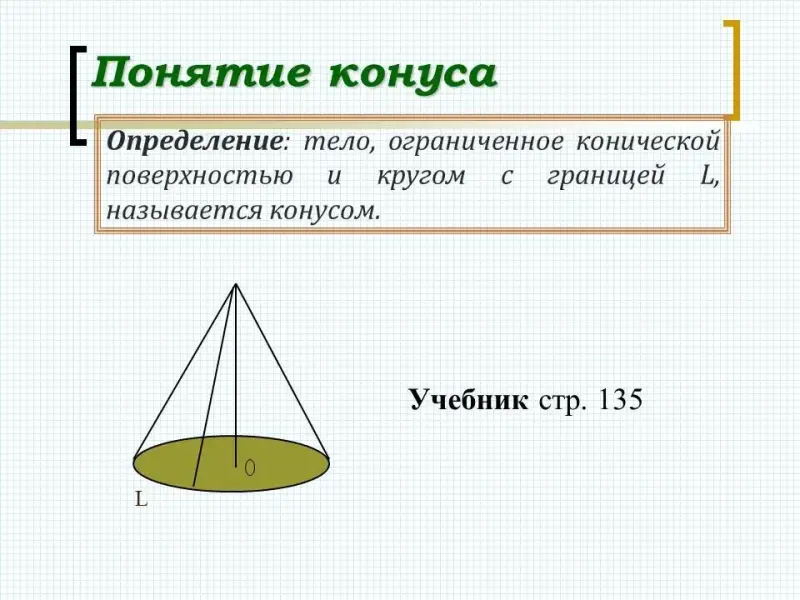 Понятие конуса

Определение: тело, ограниченное конической поверхностью и кругом с границей L, называется конусом.

O

L

Учебник стр. 135